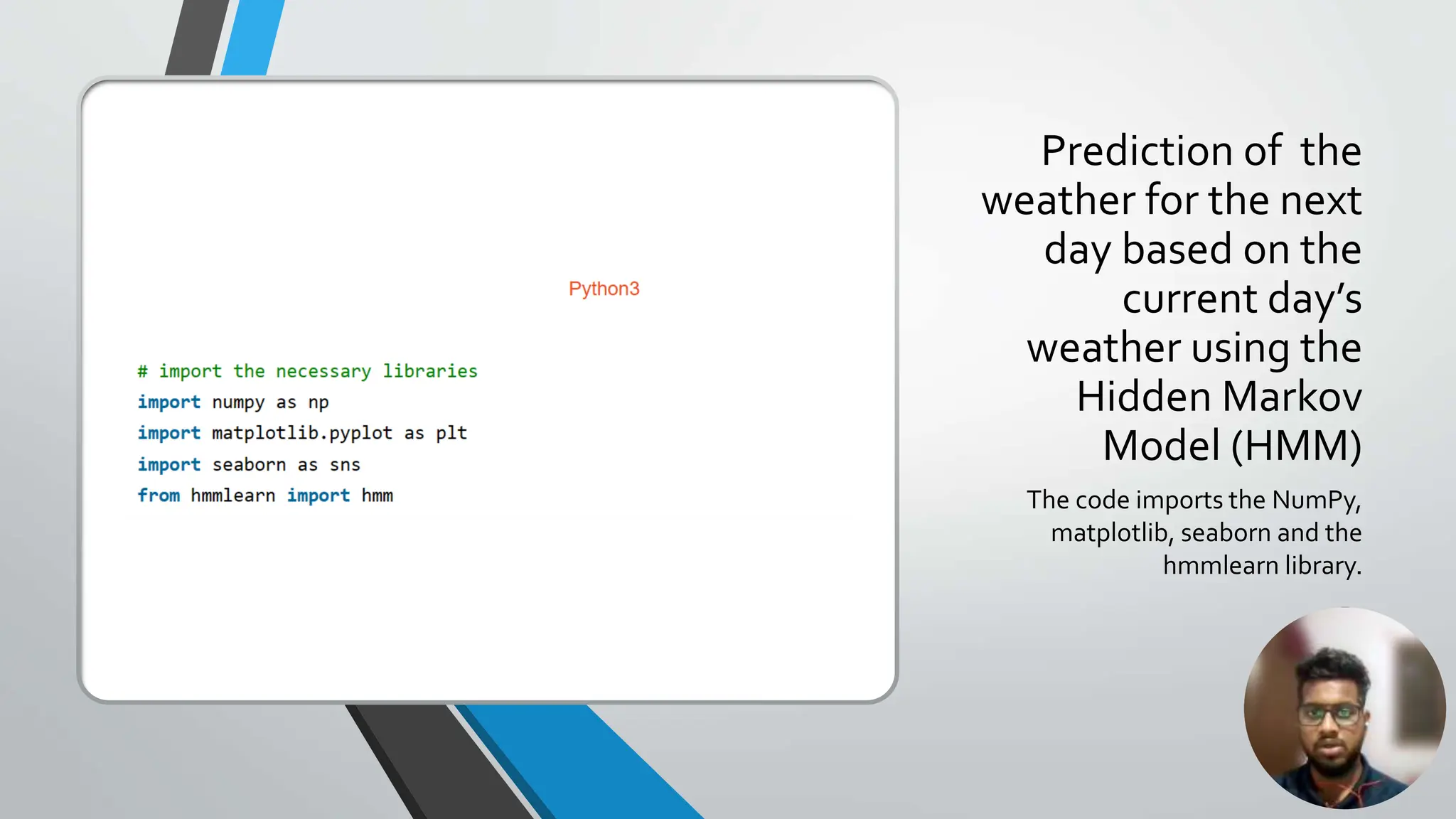 Python3

# import the necessary libraries
import numpy as np
import matplotlib.pyplot as plt
import seaborn as sns
from hmmlearn import hmm

Prediction of the weather for the next day based on the current day's weather using the Hidden Markov Model (HMM)

The code imports the NumPy, matplotlib, seaborn and the hmmlearn library.